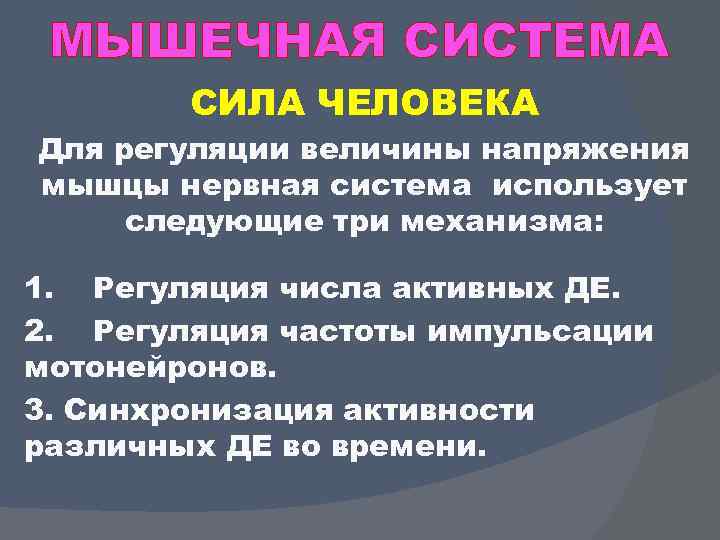 МЫШЕЧНАЯ СИСТЕМА

СИЛА ЧЕЛОВЕКА

Для регуляции величины напряжения мышцы нервная система использует следующие три механизма:

1. Регуляция числа активных ДЕ.

2. Регуляция частоты импульсации мотонейронов.

3. Синхронизация активности различных ДЕ во времени.